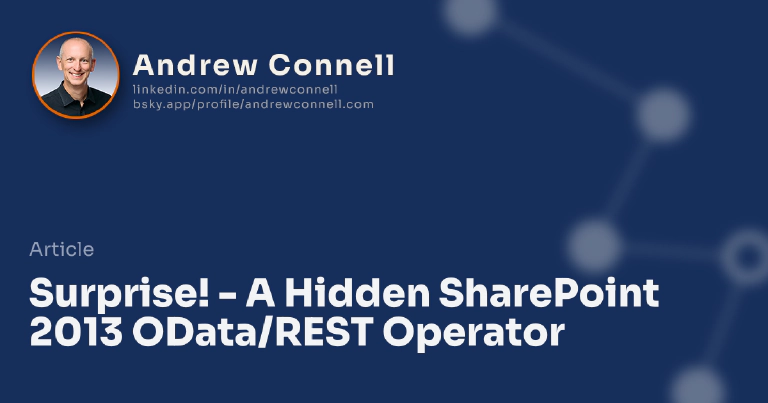 Andrew Connell
linkedin.com/in/andrewconnell
bsky.app/profile/andrewconnell.com

Article

Surprise! - A Hidden SharePoint 2013 OData/REST Operator